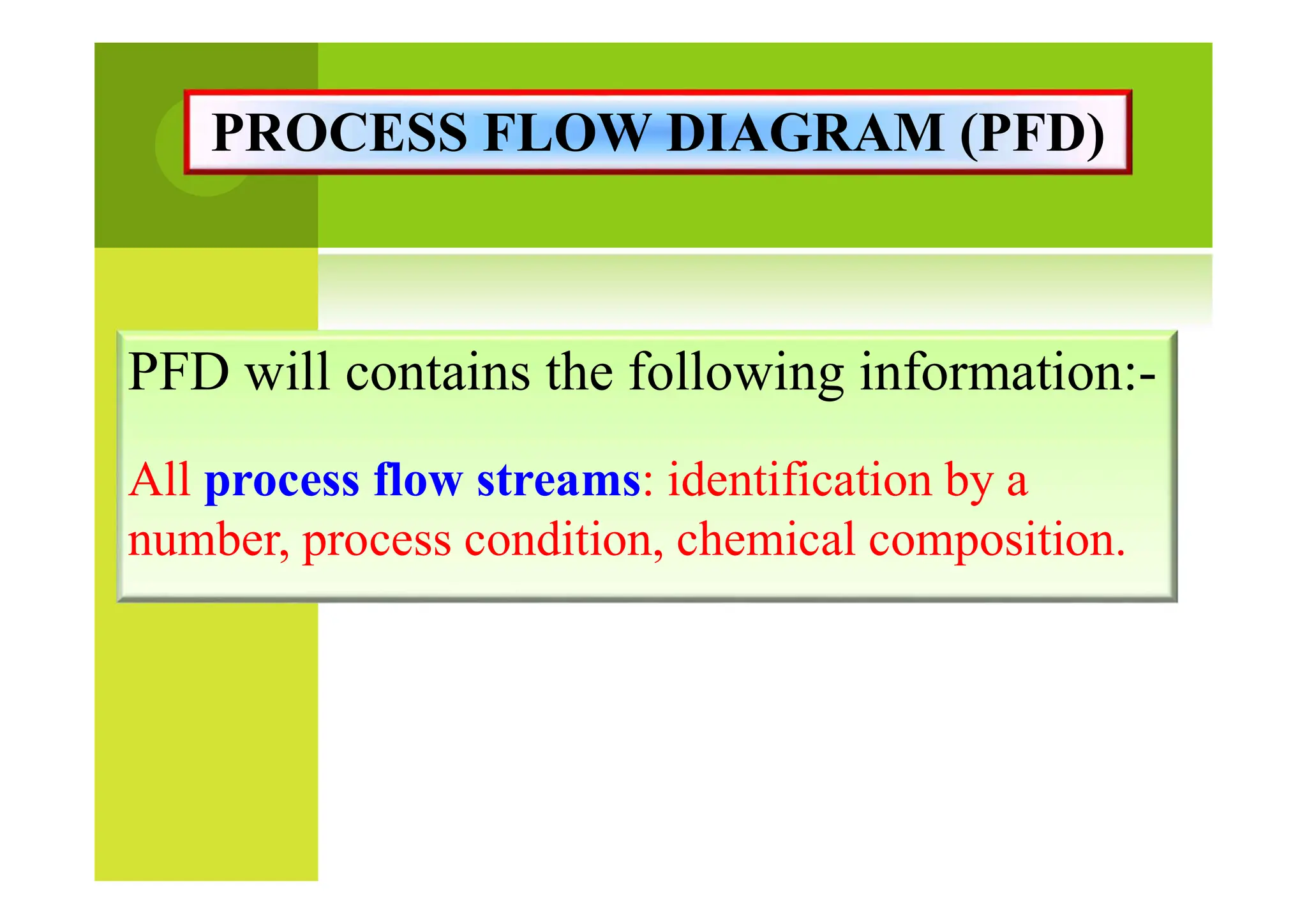 PROCESS FLOW DIAGRAM (PFD)

PFD will contains the following information:-

All process flow streams: identification by a number, process condition, chemical composition.